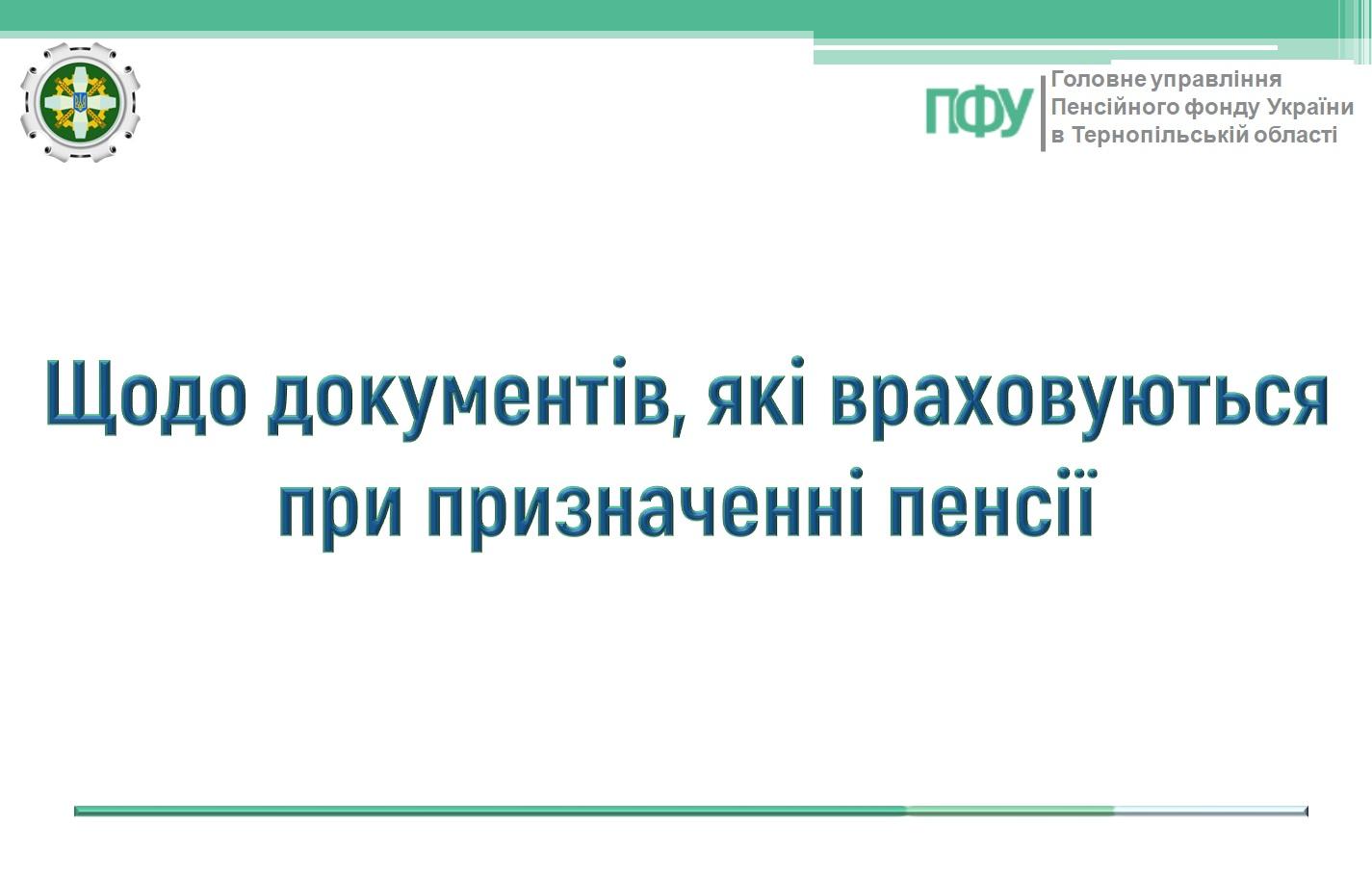 ПФУ
Головне управління
Пенсійного фонду України
в Тернопільській області

Щодо документів, які враховуються при призначенні пенсії